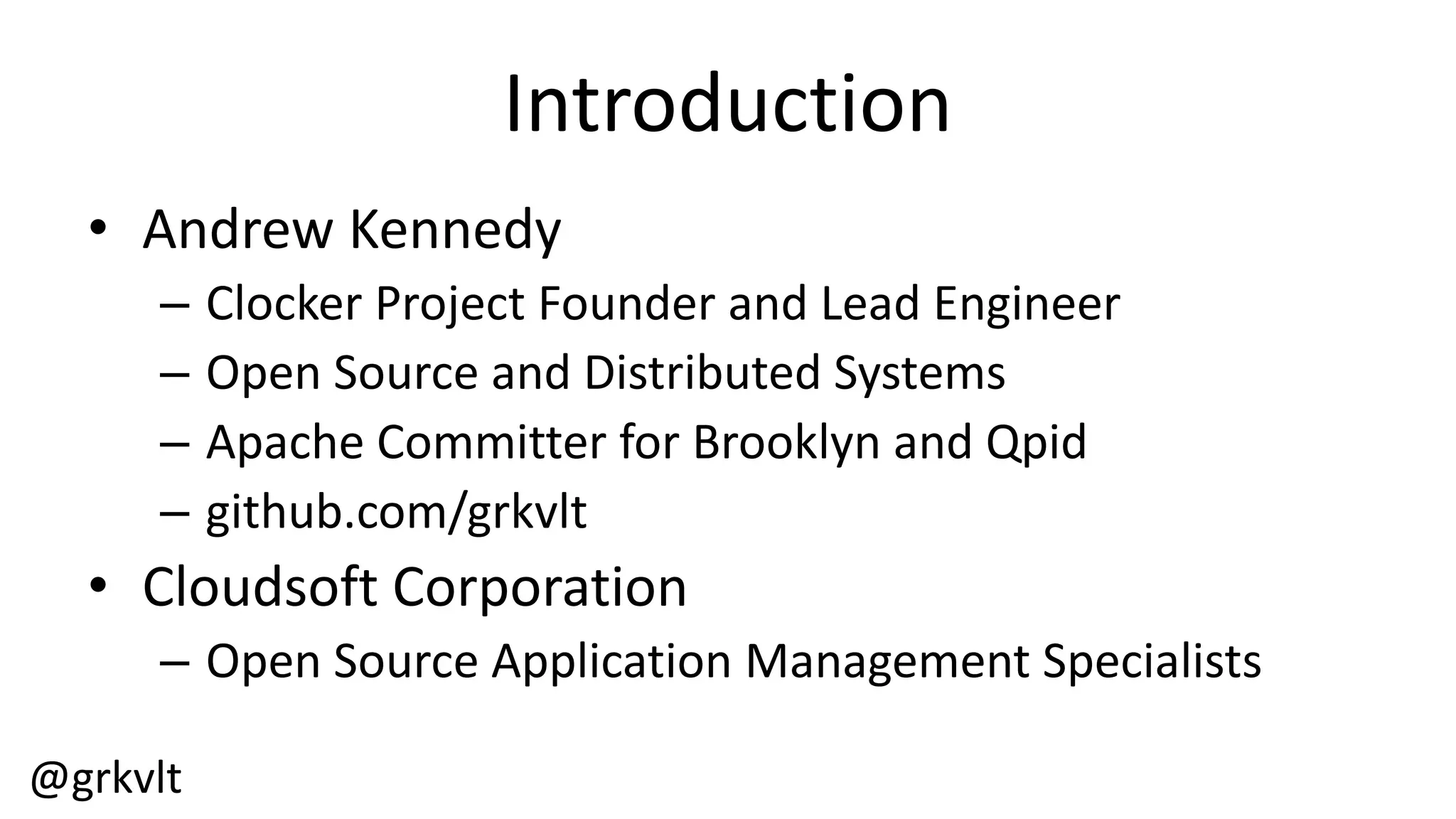 Introduction

• Andrew Kennedy
  – Clocker Project Founder and Lead Engineer
  – Open Source and Distributed Systems
  – Apache Committer for Brooklyn and Qpid
  – github.com/grkvlt
• Cloudsoft Corporation
  – Open Source Application Management Specialists

@grkvlt